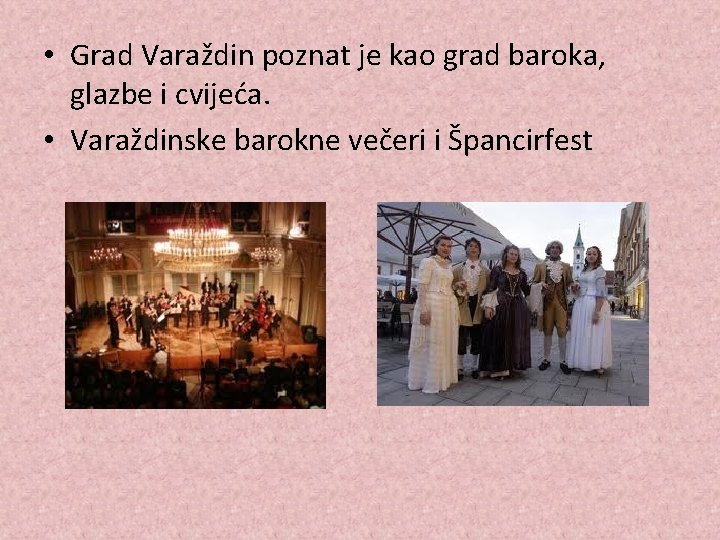 • Grad Varaždin poznat je kao grad baroka, glazbe i cvijeća.

• Varaždinske barokne večeri i Špancirfest